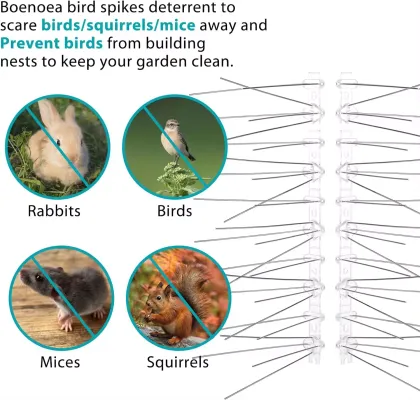 Boenoea bird spikes deterrent to scare birds/squirrels/mice away and Prevent birds from building nests to keep your garden clean.

Rabbits

Birds

Mices

Squirrels